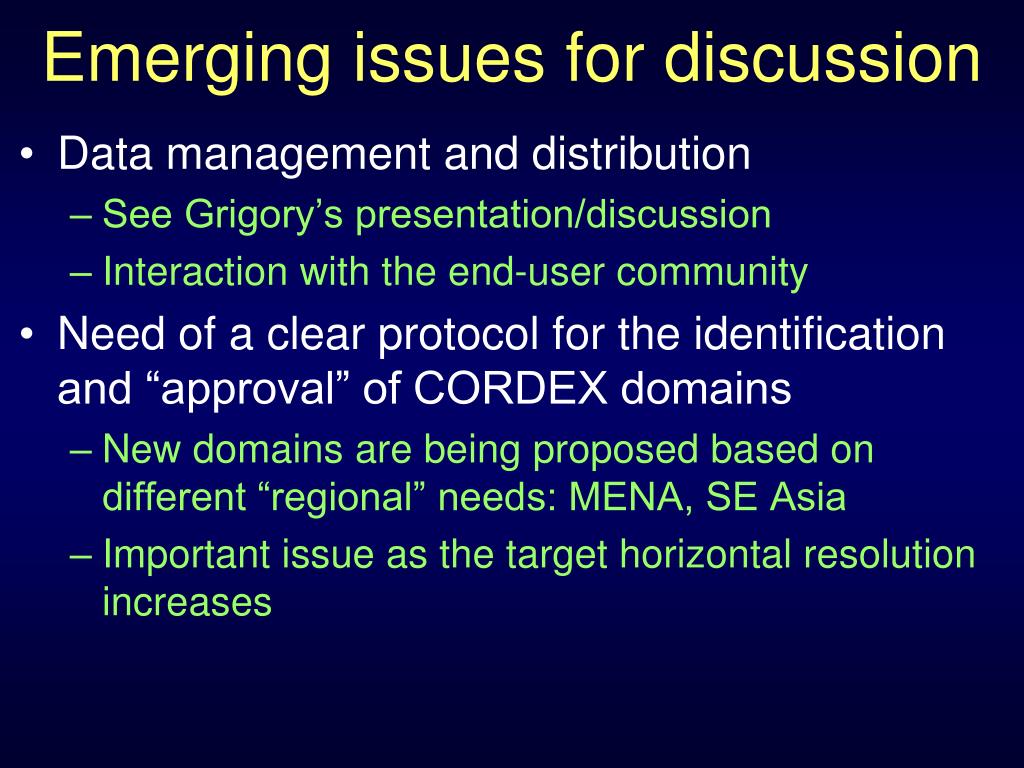 Emerging issues for discussion

• Data management and distribution
– See Grigory’s presentation/discussion
– Interaction with the end-user community

• Need of a clear protocol for the identification and “approval” of CORDEX domains
– New domains are being proposed based on different “regional” needs: MENA, SE Asia
– Important issue as the target horizontal resolution increases